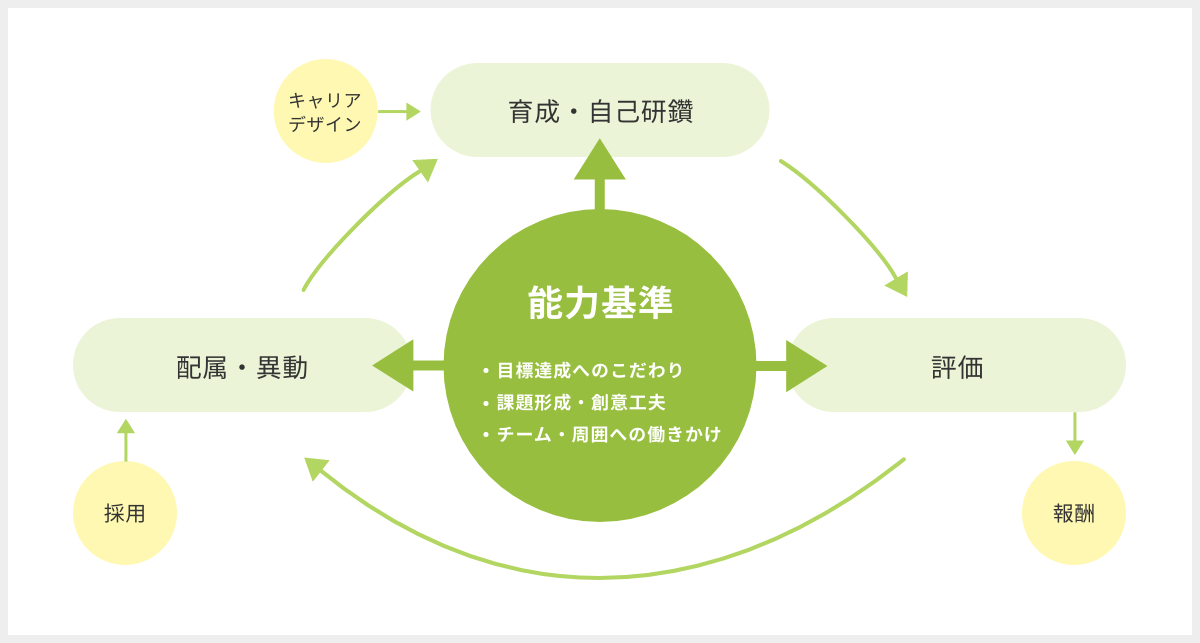 キャリア
デザイン

育成・自己研鑽

能力基準

・目標達成へのこだわり
・課題形成・創意工夫
・チーム・周囲への働きかけ

配属・異動

評価

採用

報酬